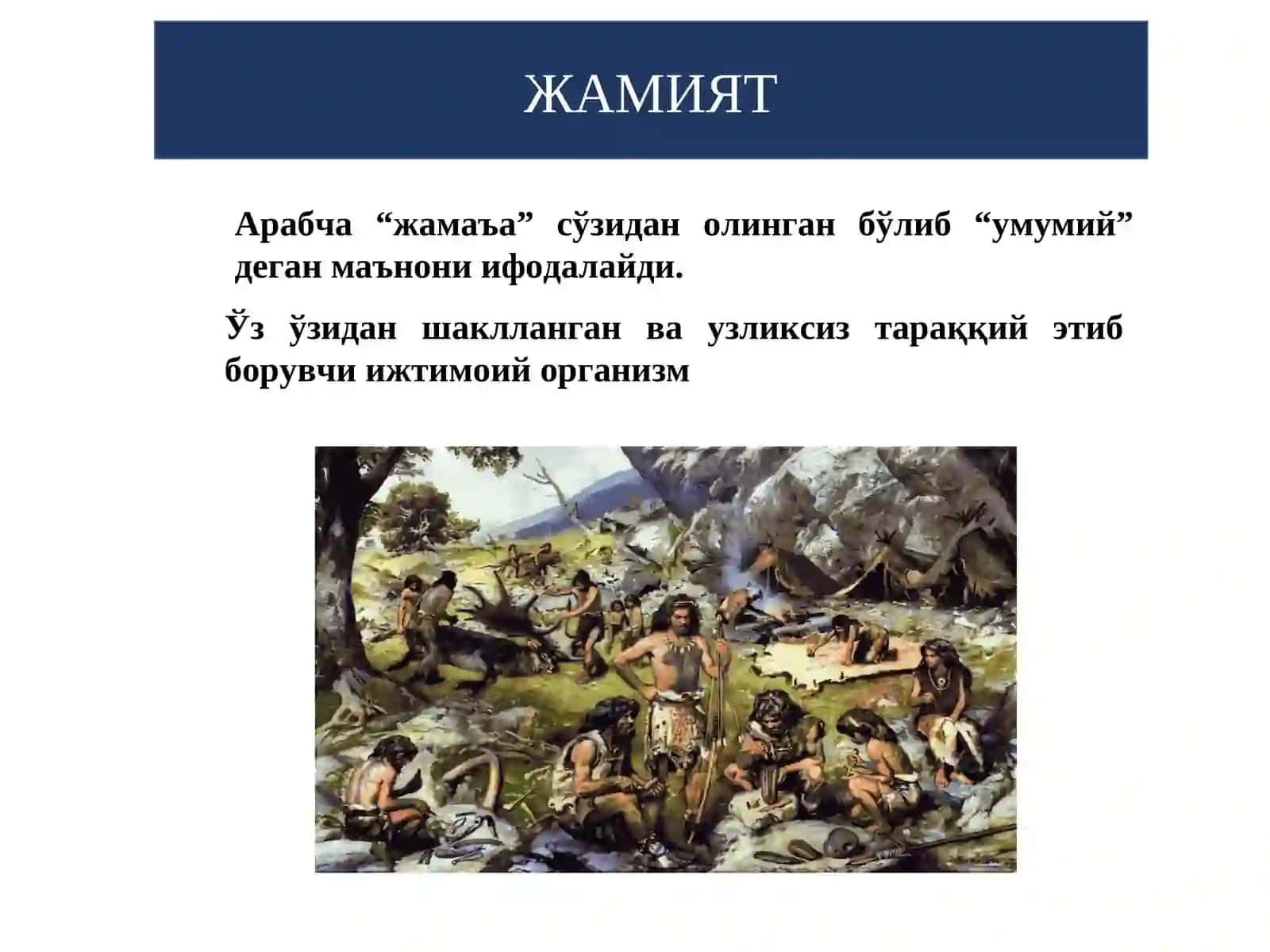 ЖАМИЯТ

Арабча “жамаъа” сўзидан олинган бўлиб “умумий” деган маънони ифодалайди.

Ўз ўзидан шаклланган ва узликсиз тараққий этиб борувчи ижтимоий организм